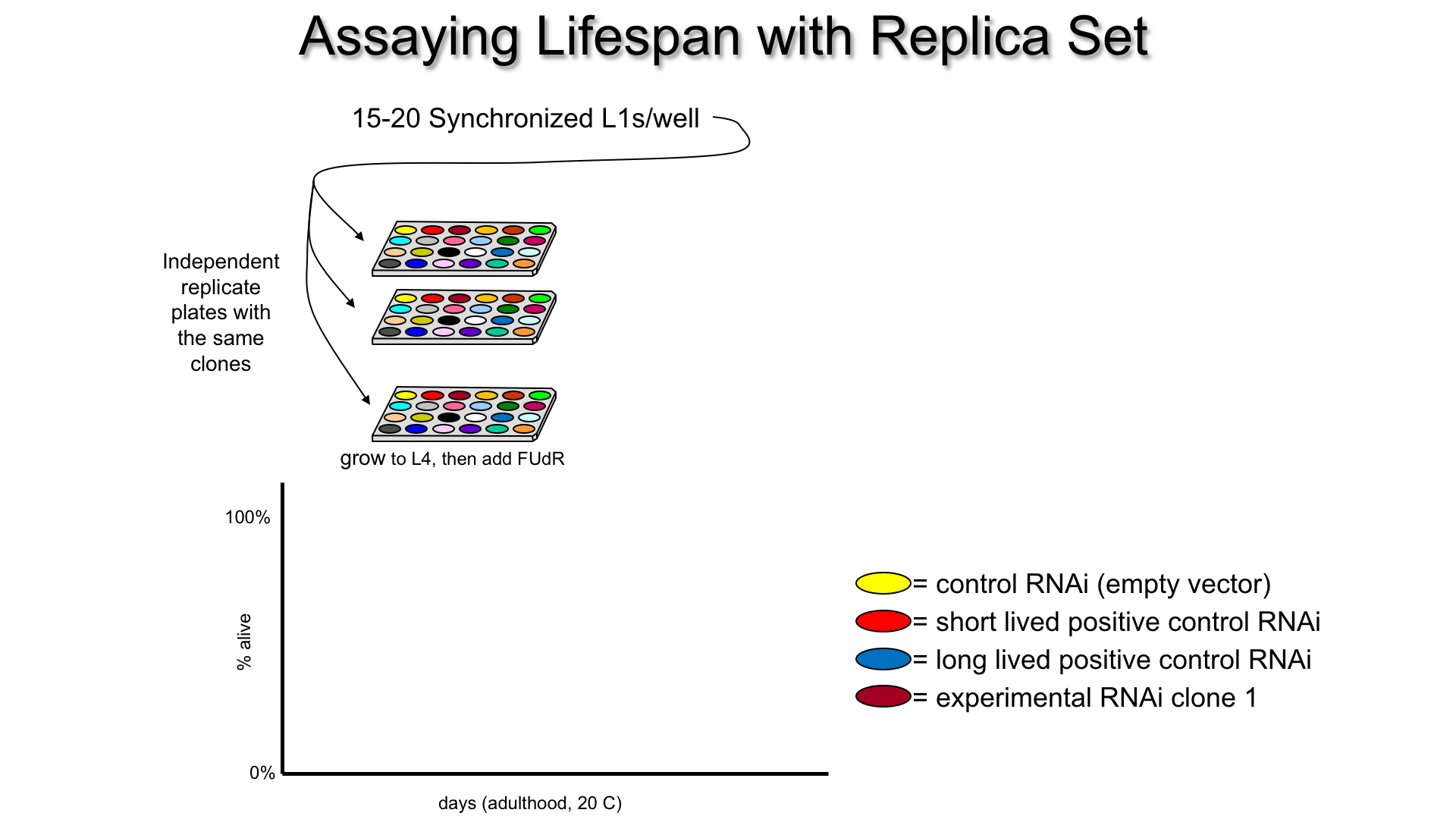 Assaying Lifespan with Replica Set

15-20 Synchronized L1s/well

Independent replicate plates with the same clones

grow to L4, then add FUdR

100%

% alive

0%

days (adulthood, 20 C)

= control RNAi (empty vector)
= short lived positive control RNAi
= long lived positive control RNAi
= experimental RNAi clone 1